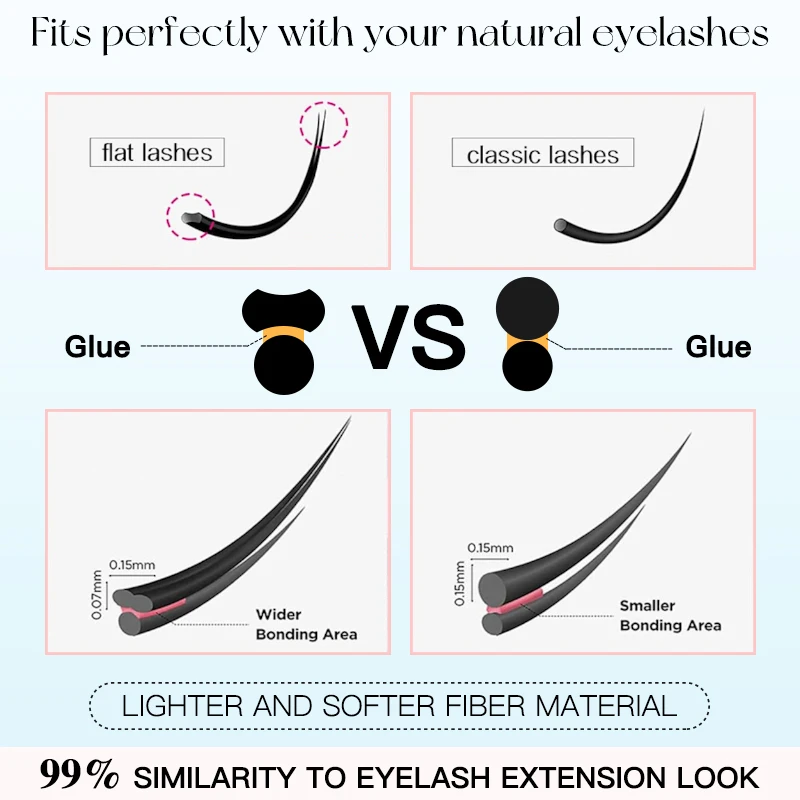 Fits perfectly with your natural eyelashes

flat lashes

classic lashes

Glue

VS

Glue

0.15mm

0.07mm

Wider Bonding Area

0.15mm

0.15mm

Smaller Bonding Area

LIGHTER AND SOFTER FIBER MATERIAL

99% SIMILARITY TO EYELASH EXTENSION LOOK